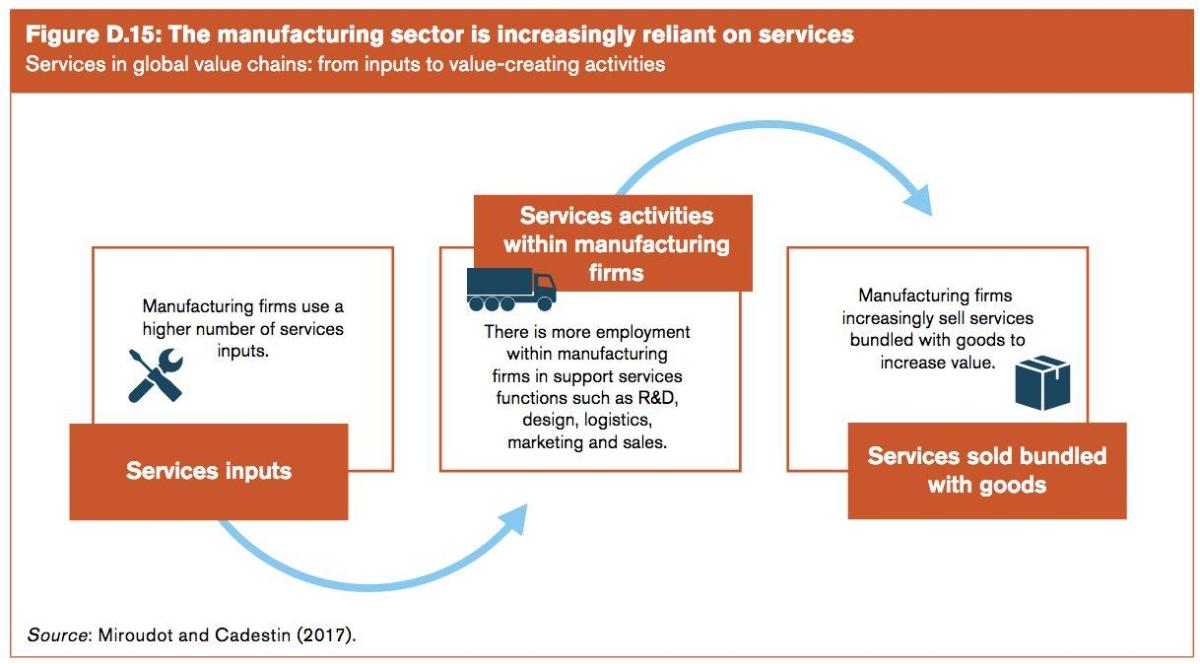 Figure D.15: The manufacturing sector is increasingly reliant on services
Services in global value chains: from inputs to value-creating activities

Manufacturing firms use a higher number of services inputs.

Services inputs

Services activities within manufacturing firms

There is more employment within manufacturing firms in support services functions such as R&D, design, logistics, marketing and sales.

Manufacturing firms increasingly sell services bundled with goods to increase value.

Services sold bundled with goods

Source: Miroudot and Cadestin (2017).